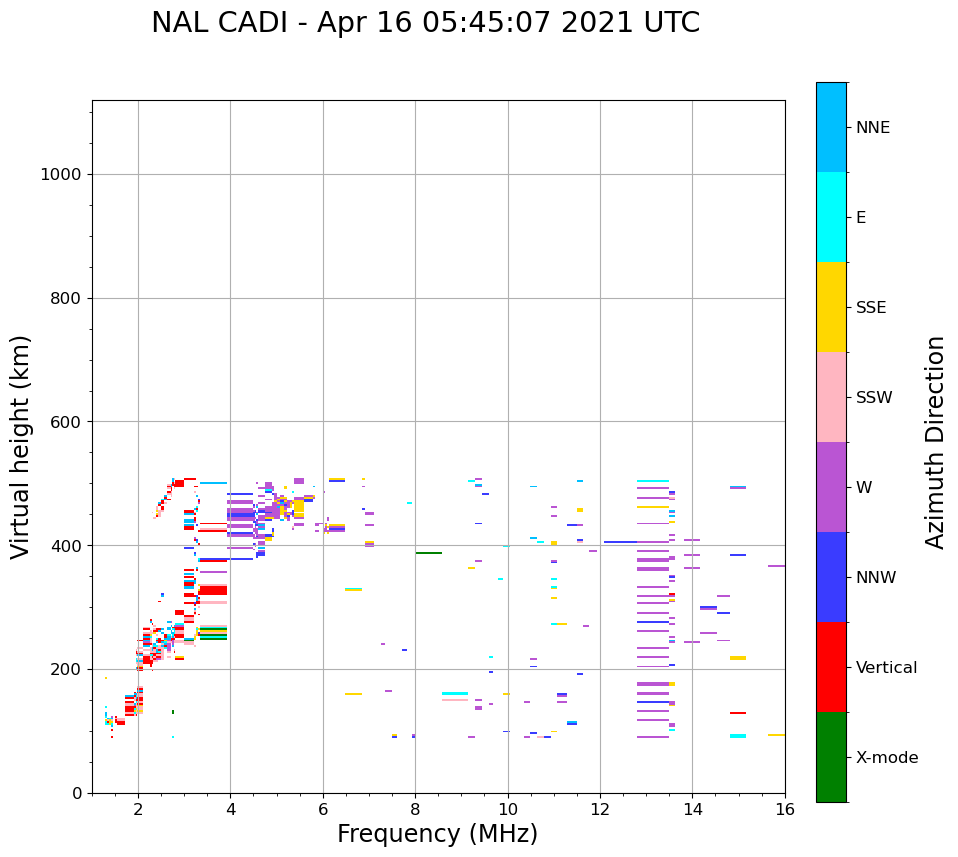 NAL CADI - Apr 16 05:45:07 2021 UTC

Virtual height (km)

1000
800
600
400
200
0

2
4
6
8
10
12
14
16

Frequency (MHz)

NNE
E
SSE
SSW
W
NNW
Vertical
X-mode

Azimuth Direction